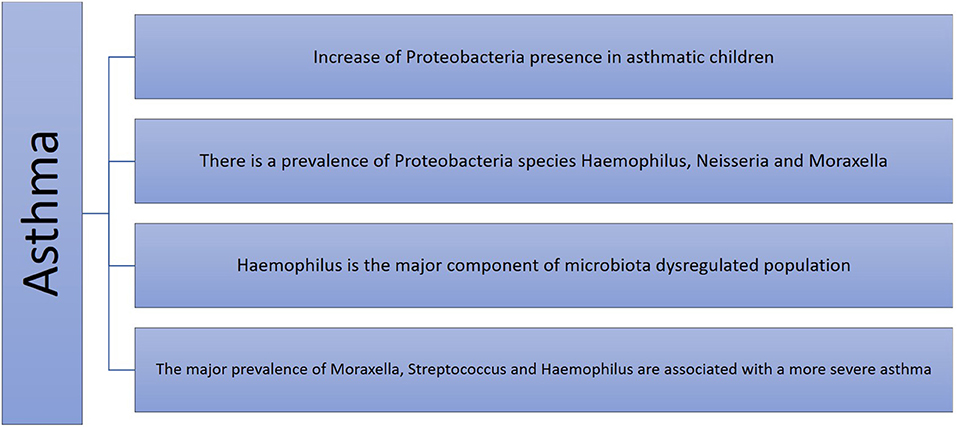 Asthma

Increase of Proteobacteria presence in asthmatic children

There is a prevalence of Proteobacteria species Haemophilus, Neisseria and Moraxella

Haemophilus is the major component of microbiota dysregulated population

The major prevalence of Moraxella, Streptococcus and Haemophilus are associated with a more severe asthma